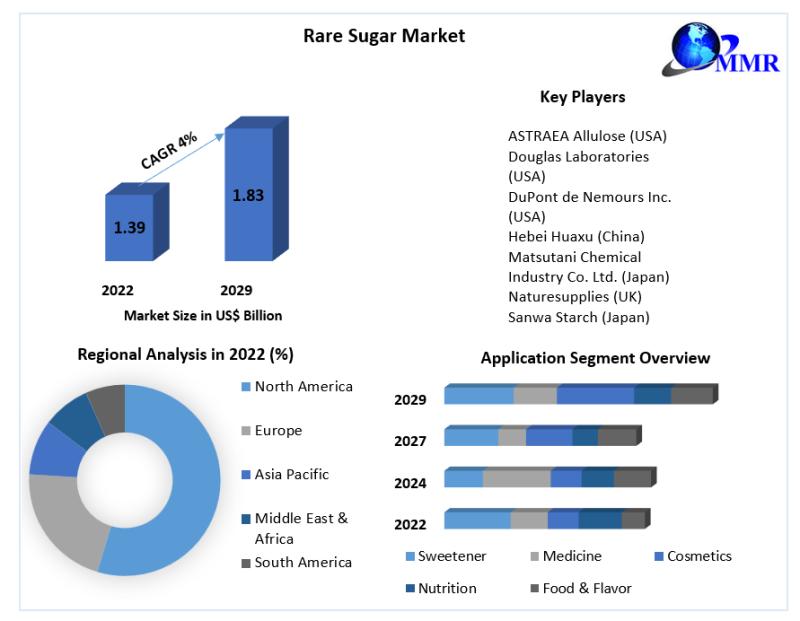 Rare Sugar Market

MMR

CAGR 4%

1.39

1.83

2022

2029

Market Size in US$ Billion

Key Players

ASTRAEA Allulose (USA)
Douglas Laboratories (USA)
DuPont de Nemours Inc. (USA)
Hebei Huaxu (China)
Matsutani Chemical Industry Co. Ltd. (Japan)
Naturesupplies (UK)
Sanwa Starch (Japan)

Regional Analysis in 2022 (%)

North America
Europe
Asia Pacific
Middle East & Africa
South America

Application Segment Overview

2029
2027
2024
2022

Sweetener
Medicine
Cosmetics
Nutrition
Food & Flavor